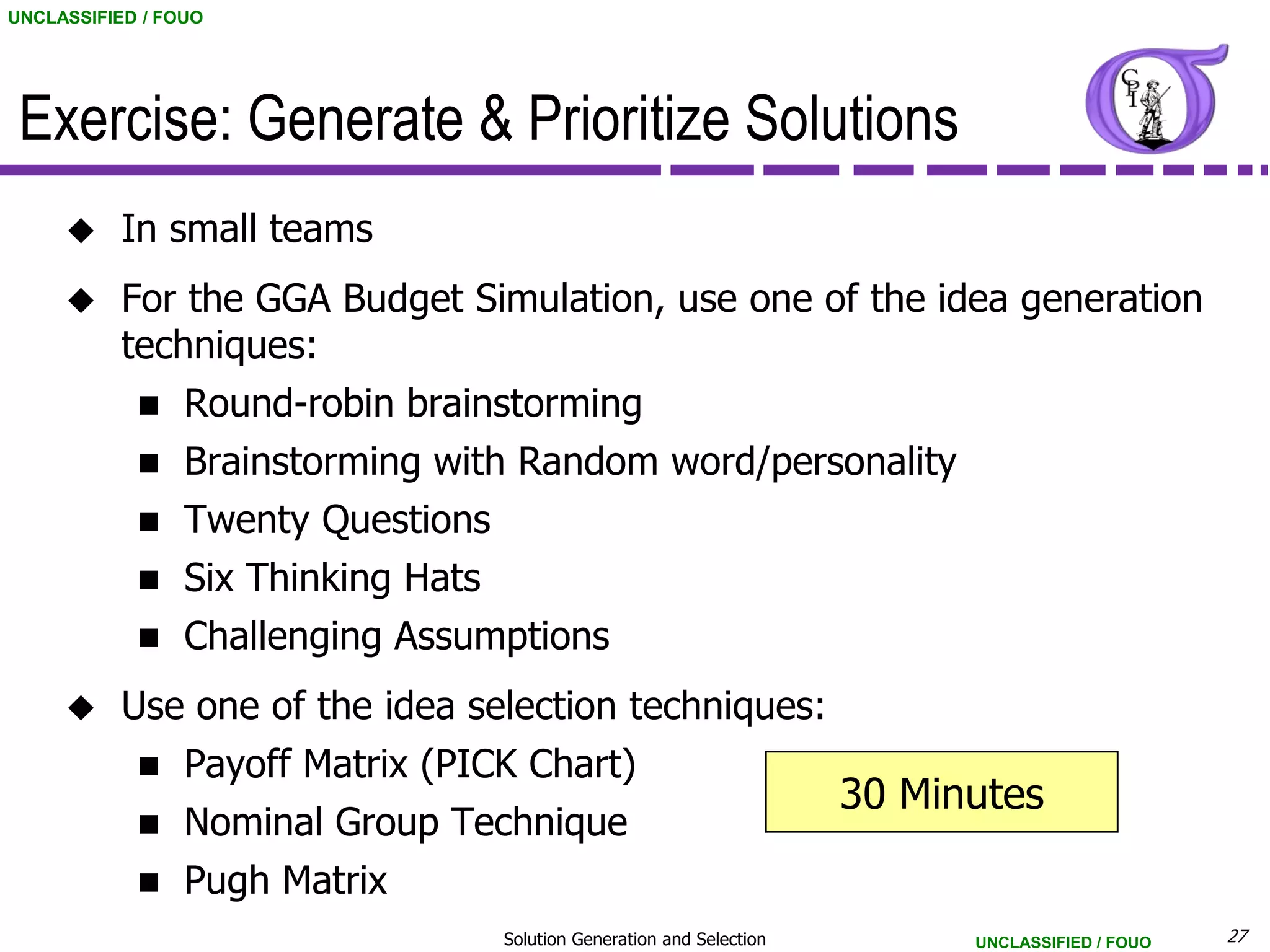 UNCLASSIFIED / FOUO

Exercise: Generate & Prioritize Solutions

CPI

◆ In small teams

◆ For the GGA Budget Simulation, use one of the idea generation techniques:

■ Round-robin brainstorming

■ Brainstorming with Random word/personality

■ Twenty Questions

■ Six Thinking Hats

■ Challenging Assumptions

◆ Use one of the idea selection techniques:

■ Payoff Matrix (PICK Chart)

■ Nominal Group Technique

■ Pugh Matrix

30 Minutes

Solution Generation and Selection

UNCLASSIFIED / FOUO

27